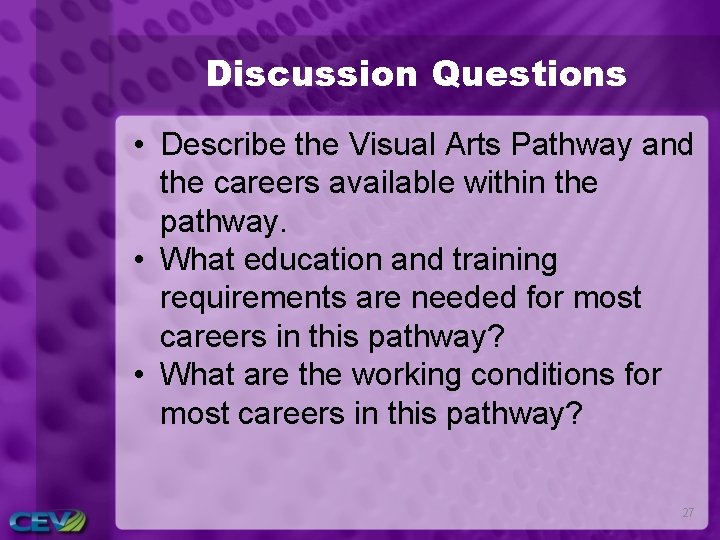 Discussion Questions

• Describe the Visual Arts Pathway and the careers available within the pathway.
• What education and training requirements are needed for most careers in this pathway?
• What are the working conditions for most careers in this pathway?

27

CEV